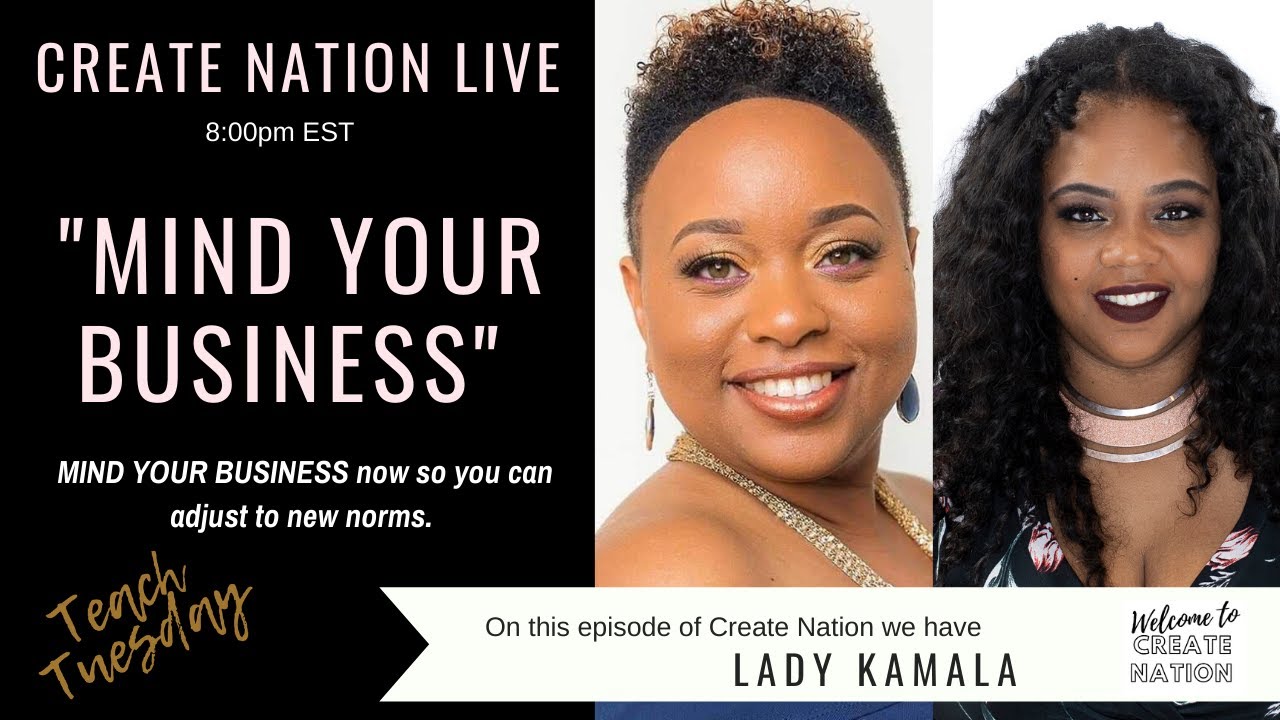 CREATE NATION LIVE
8:00pm EST

"MIND YOUR BUSINESS"

MIND YOUR BUSINESS now so you can adjust to new norms.

Teach Tuesday

On this episode of Create Nation we have
LADY KAMALA

Welcome to CREATE NATION